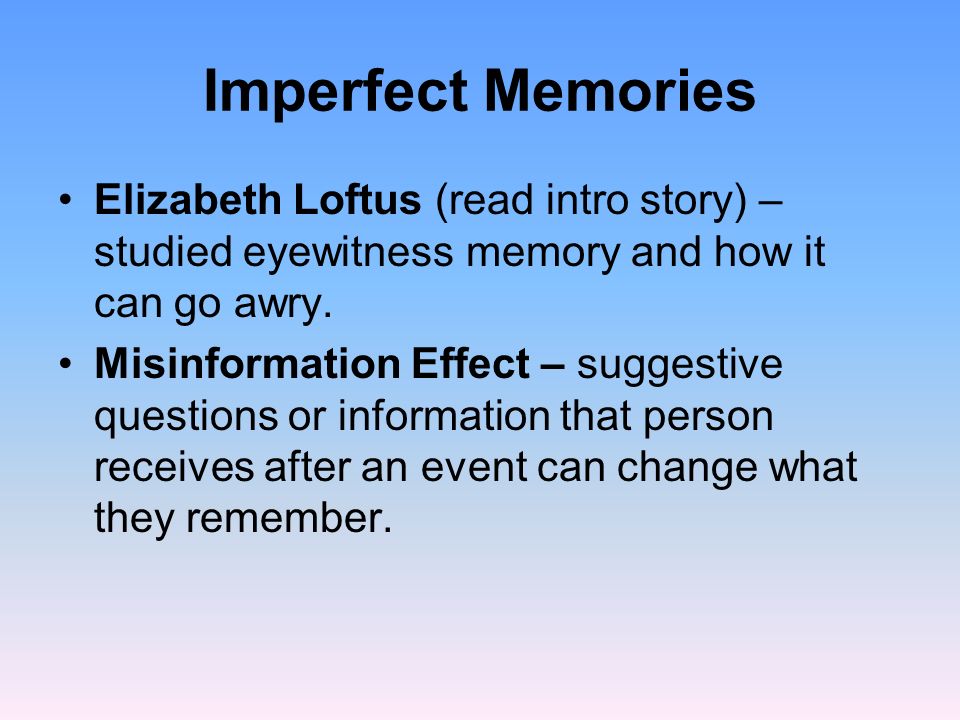 Imperfect Memories

• Elizabeth Loftus (read intro story) – studied eyewitness memory and how it can go awry.

• Misinformation Effect – suggestive questions or information that person receives after an event can change what they remember.